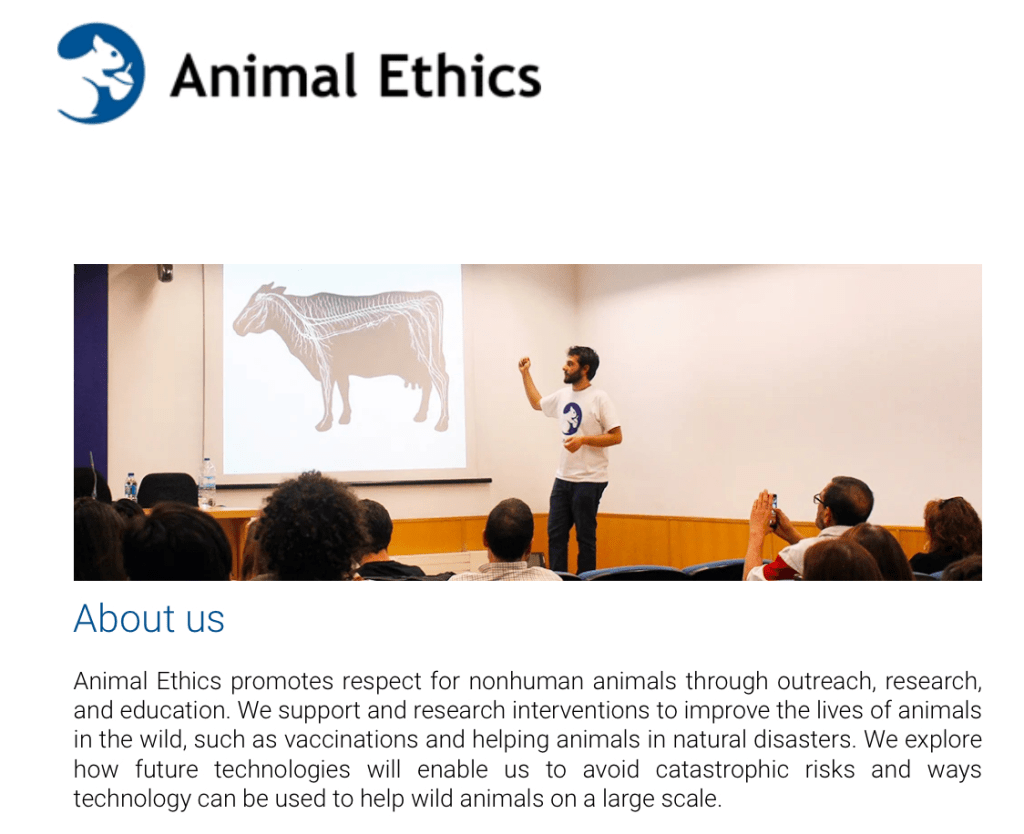 Animal Ethics

About us

Animal Ethics promotes respect for nonhuman animals through outreach, research, and education. We support and research interventions to improve the lives of animals in the wild, such as vaccinations and helping animals in natural disasters. We explore how future technologies will enable us to avoid catastrophic risks and ways technology can be used to help wild animals on a large scale.